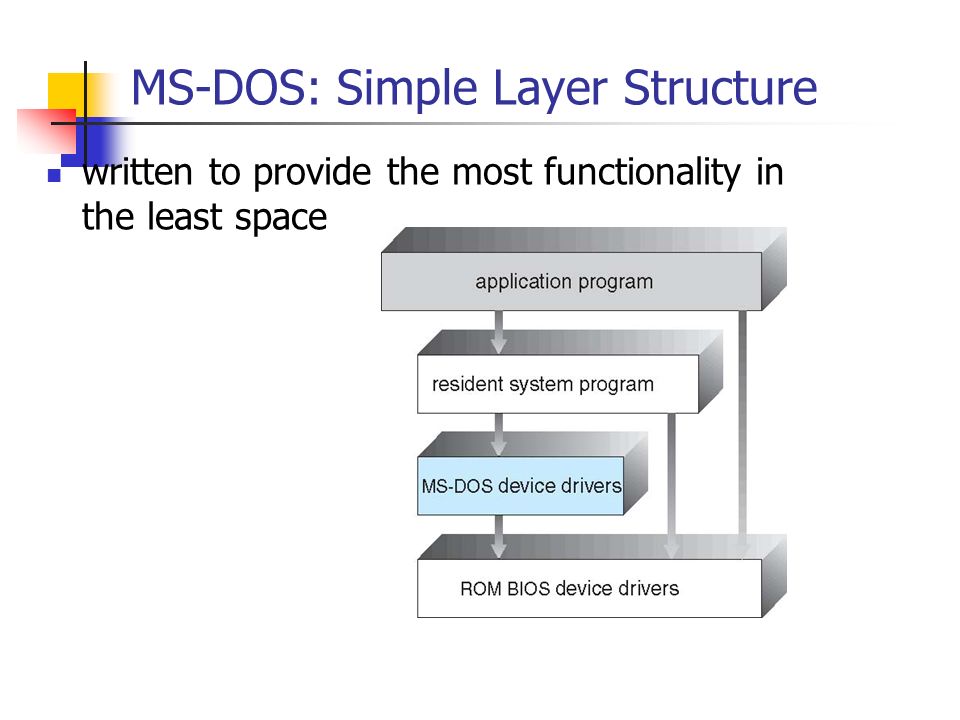 MS-DOS: Simple Layer Structure

written to provide the most functionality in the least space

application program

resident system program

MS-DOS device drivers

ROM BIOS device drivers